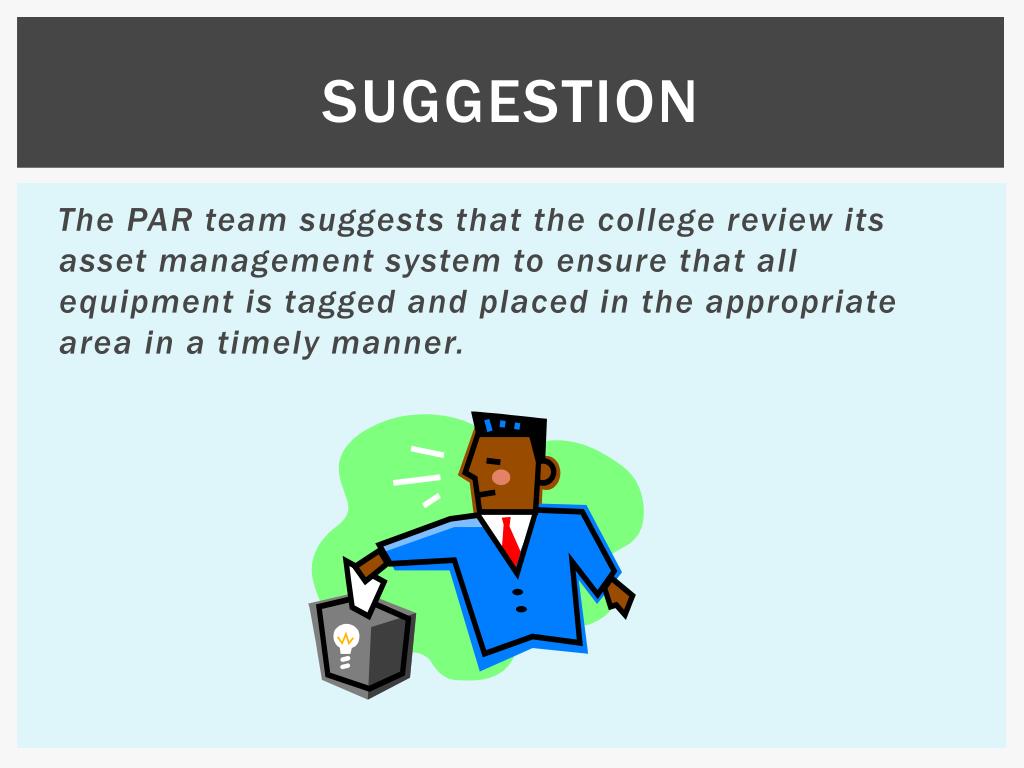 SUGGESTION

The PAR team suggests that the college review its asset management system to ensure that all equipment is tagged and placed in the appropriate area in a timely manner.